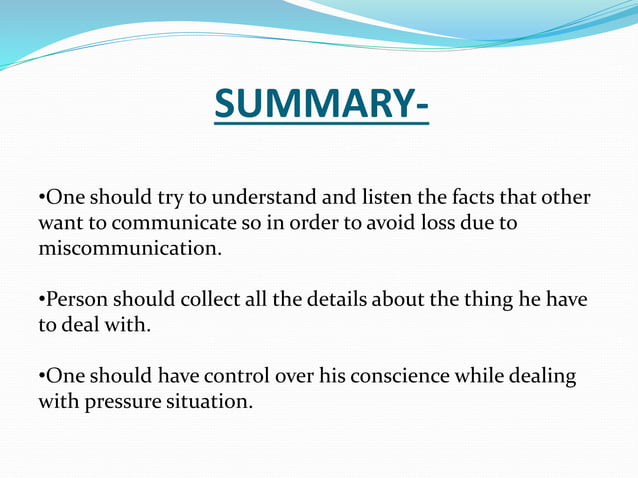 SUMMARY-

•One should try to understand and listen the facts that other want to communicate so in order to avoid loss due to miscommunication.

•Person should collect all the details about the thing he have to deal with.

•One should have control over his conscience while dealing with pressure situation.